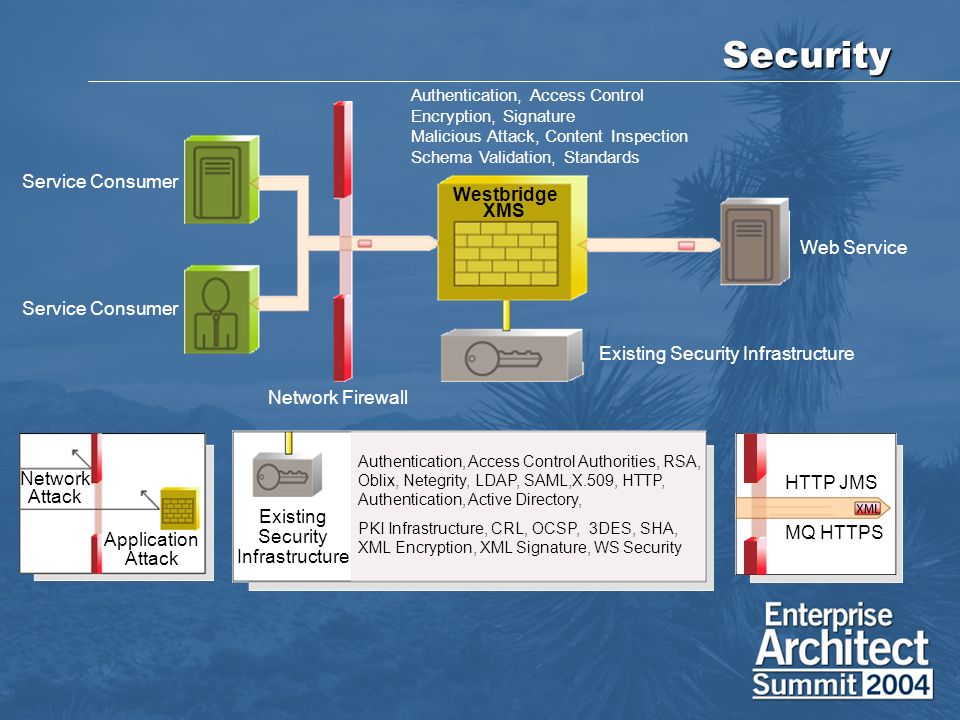 Security

Authentication, Access Control
Encryption, Signature
Malicious Attack, Content Inspection
Schema Validation, Standards

Service Consumer

Service Consumer

Westbridge XMS

Web Service

Existing Security Infrastructure

Network Firewall

Network Attack

Application Attack

Existing Security Infrastructure

Authentication, Access Control Authorities, RSA, Oblix, Netegrity, LDAP, SAML,X.509, HTTP, Authentication, Active Directory,

PKI Infrastructure, CRL, OCSP, 3DES, SHA, XML Encryption, XML Signature, WS Security

HTTP JMS

XML

MQ HTTPS

Enterprise Architect Summit 2004